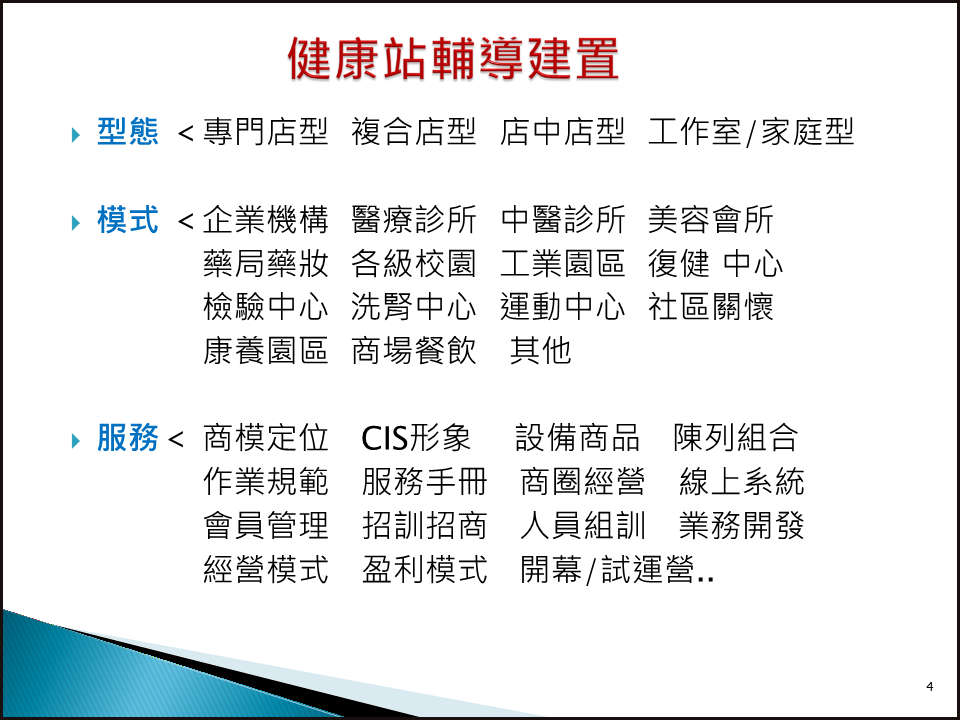 健康站輔導建置

型態 < 專門店型 複合店型 店中店型 工作室/家庭型

模式 < 企業機構 醫療診所 中醫診所 美容會所
藥局藥妝 各級校園 工業園區 復健 中心
檢驗中心 洗腎中心 運動中心 社區關懷
康養園區 商場餐飲 其他

服務 < 商模定位 CIS形象 設備商品 陳列組合
作業規範 服務手冊 商圈經營 線上系統
會員管理 招訓招商 人員組訓 業務開發
經營模式 盈利模式 開幕/試運營..

4